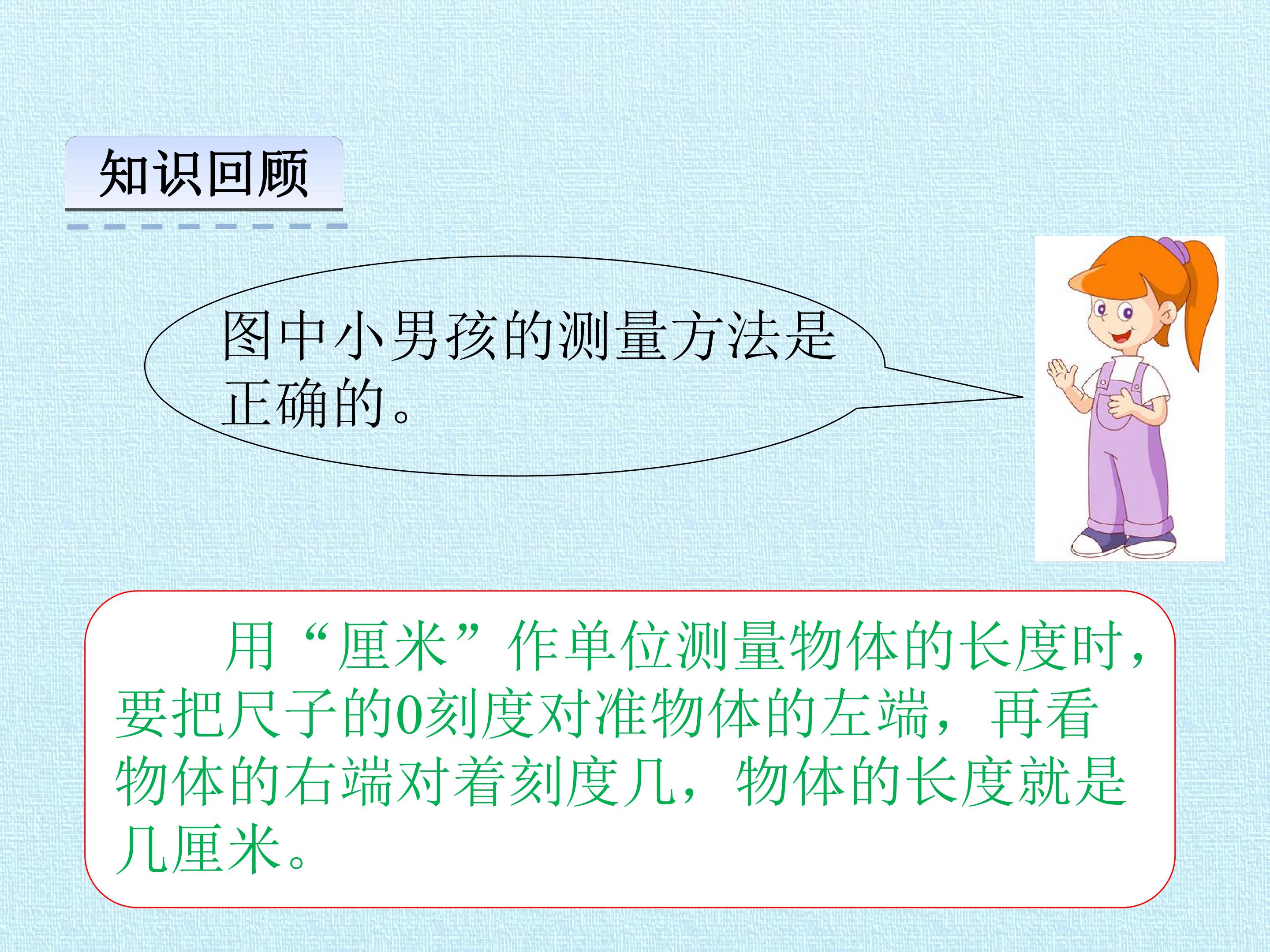 知识回顾

图中小男孩的测量方法是正确的。

用“厘米”作单位测量物体的长度时，要把尺子的0刻度对准物体的左端，再看物体的右端对着刻度几，物体的长度就是几厘米。